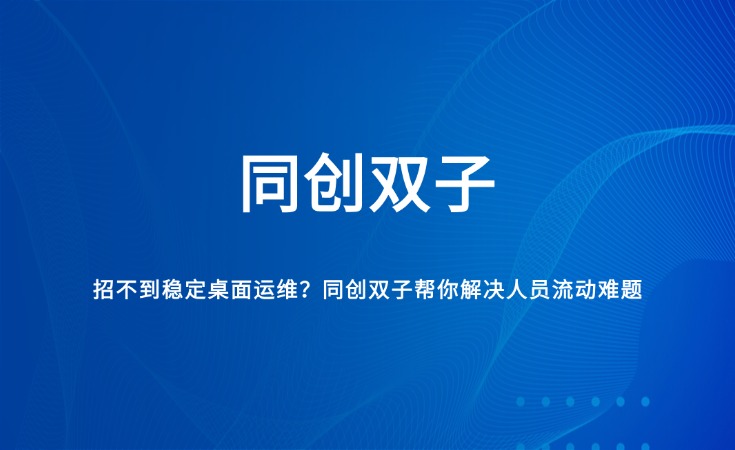 同创双子

招不到稳定桌面运维？同创双子帮你解决人员流动难题